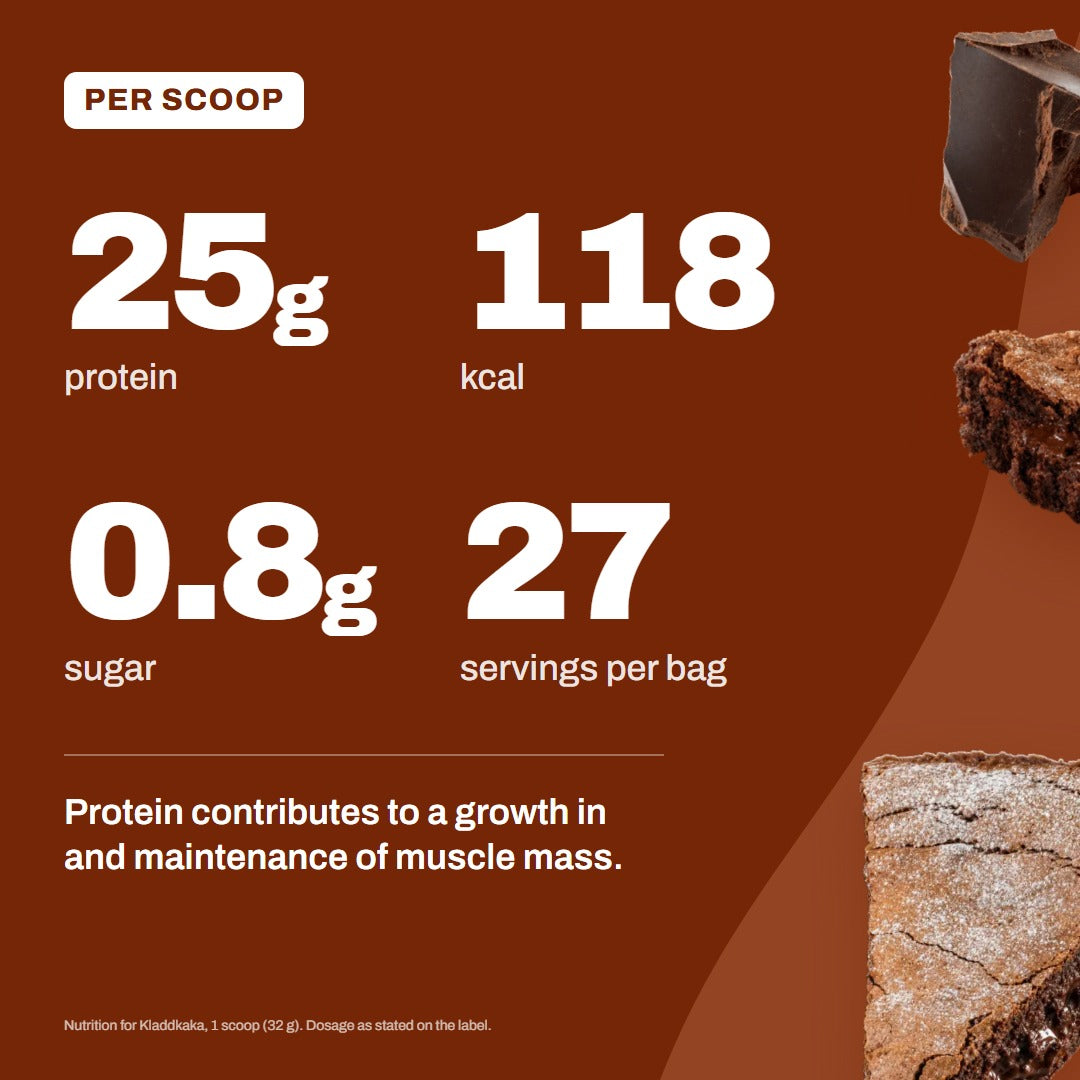 PER SCOOP

25g
protein

118
kcal

0.8g
sugar

27
servings per bag

Protein contributes to a growth in and maintenance of muscle mass.

Nutrition for Kladdkaka, 1 scoop (32 g). Dosage as stated on the label.